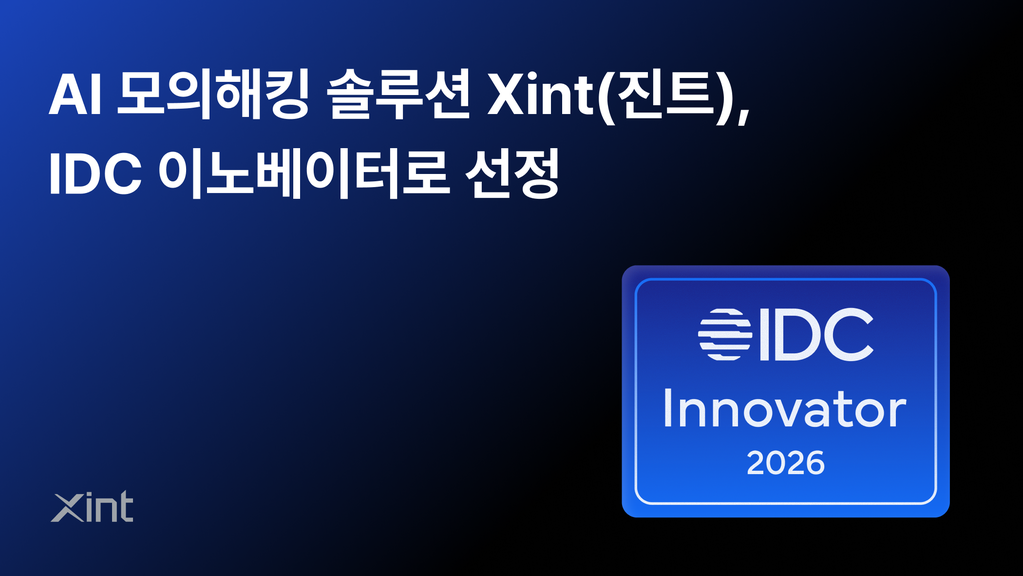 AI 모의해킹 솔루션 Xint(진트), IDC 이노베이터로 선정

IDC
Innovator
2026

Xint